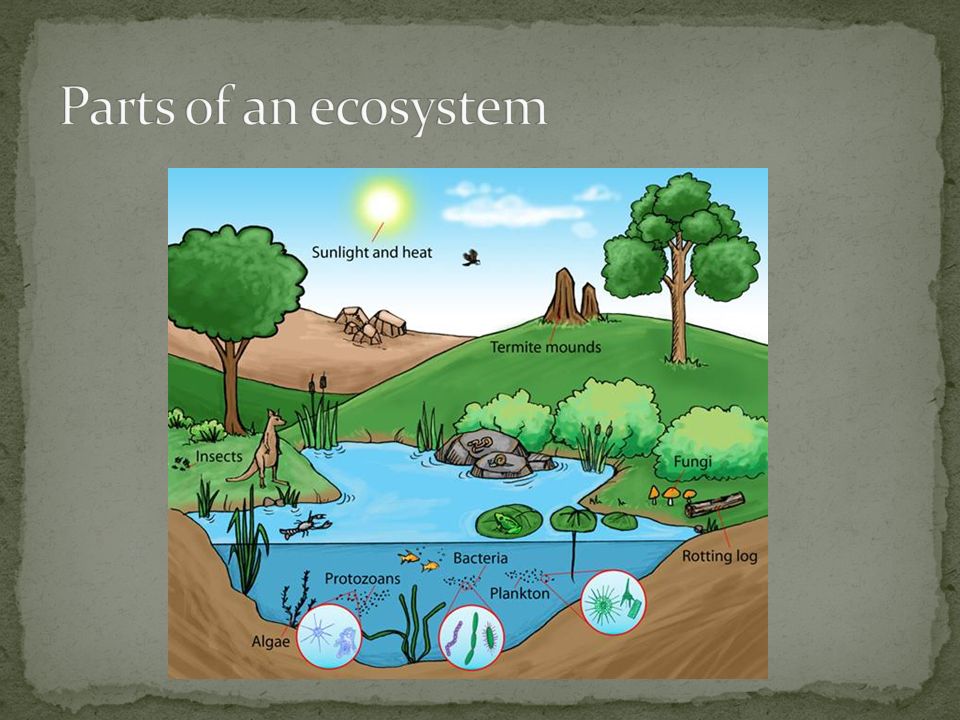 Parts of an ecosystem

Sunlight and heat

Termite mounds

Insects

Fungi

Rotting log

Bacteria

Protozoans

Plankton

Algae